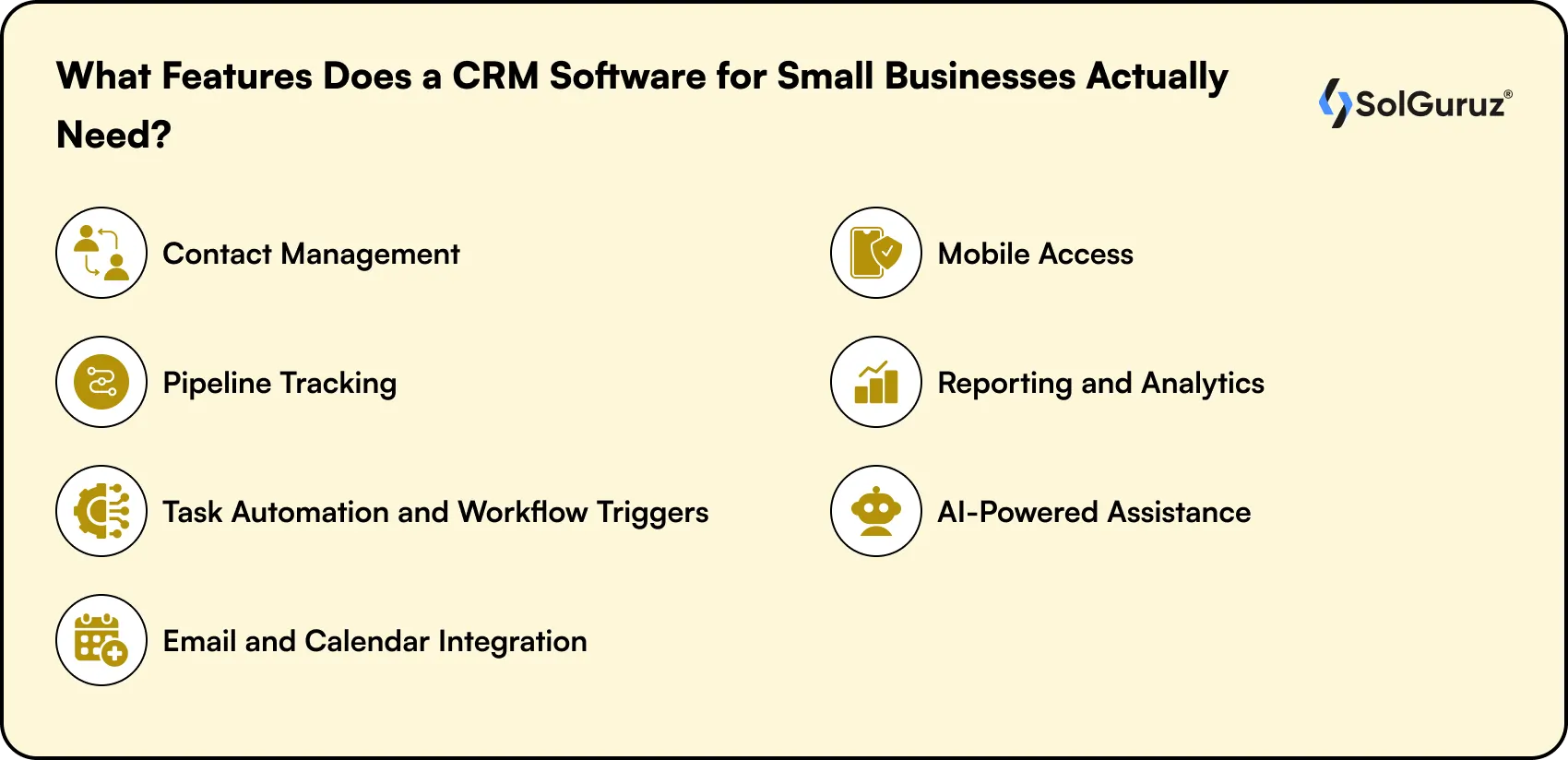 What Features Does a CRM Software for Small Businesses Actually Need?

SolGuruz®

Contact Management

Pipeline Tracking

Task Automation and Workflow Triggers

Email and Calendar Integration

Mobile Access

Reporting and Analytics

AI-Powered Assistance